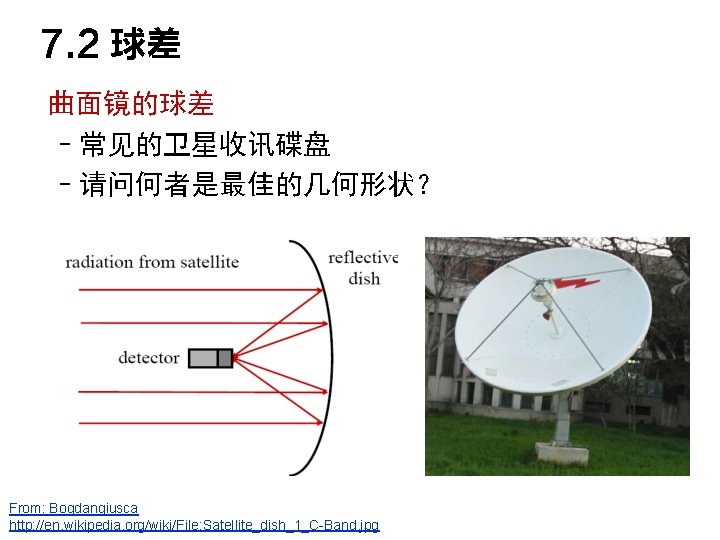 7.2 球差

曲面镜的球差

– 常见的卫星收讯碟盘

– 请问何者是最佳的几何形状？

radiation from satellite

reflective dish

detector

From: Bogdangiusca
http://en.wikipedia.org/wiki/File:Satellite_dish_1_C-Band.jpg